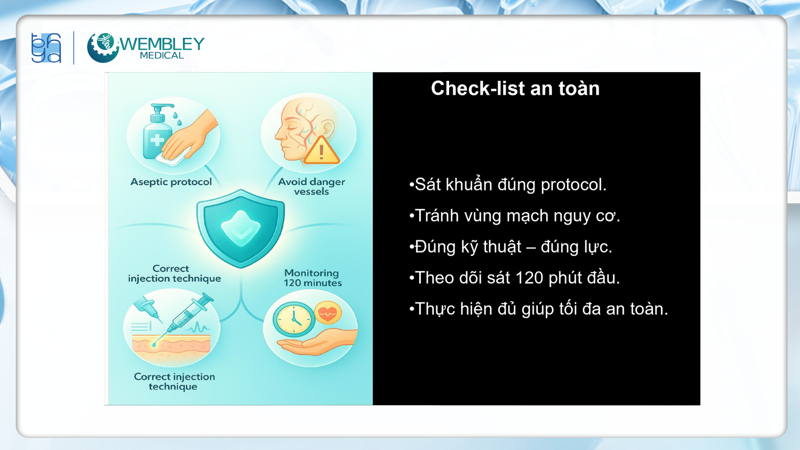 WEMBLEY MEDICAL

Aseptic protocol

Avoid danger vessels

Correct injection technique

Monitoring 120 minutes

Correct injection technique

Check-list an toàn

•Sát khuẩn đúng protocol.

•Tránh vùng mạch nguy cơ.

•Đúng kỹ thuật – đúng lực.

•Theo dõi sát 120 phút đầu.

•Thực hiện đủ giúp tối đa an toàn.